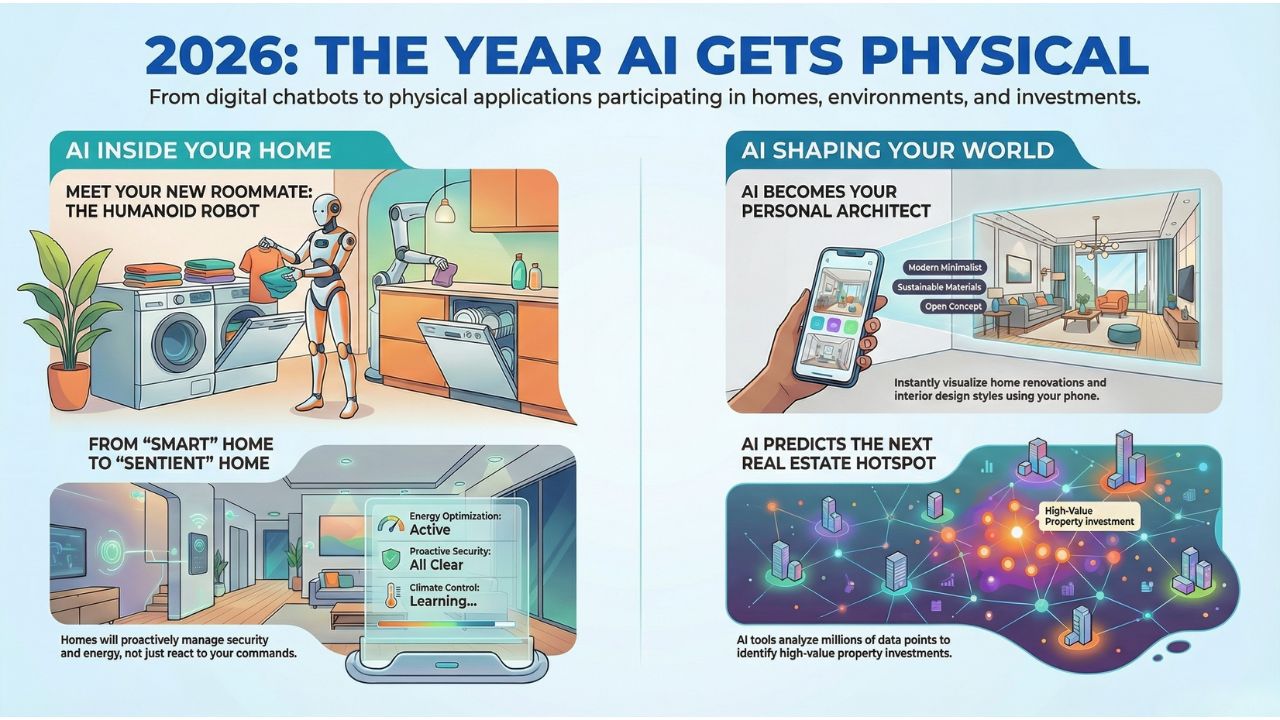 2026: THE YEAR AI GETS PHYSICAL

From digital chatbots to physical applications participating in homes, environments, and investments.

AI INSIDE YOUR HOME

MEET YOUR NEW ROOMMATE: THE HUMANOID ROBOT

FROM "SMART" HOME TO "SENTIENT" HOME

Energy Optimization: Active

Proactive Security: All Clear

Climate Control: Learning...

Homes will proactively manage security and energy, not just react to your commands.

AI SHAPING YOUR WORLD

AI BECOMES YOUR PERSONAL ARCHITECT

Modern Minimalist

Sustainable Materials

Open Concept

Instantly visualize home renovations and interior design styles using your phone.

AI PREDICTS THE NEXT REAL ESTATE HOTSPOT

High-Value Property investment

AI tools analyze millions of data points to identify high-value property investments.